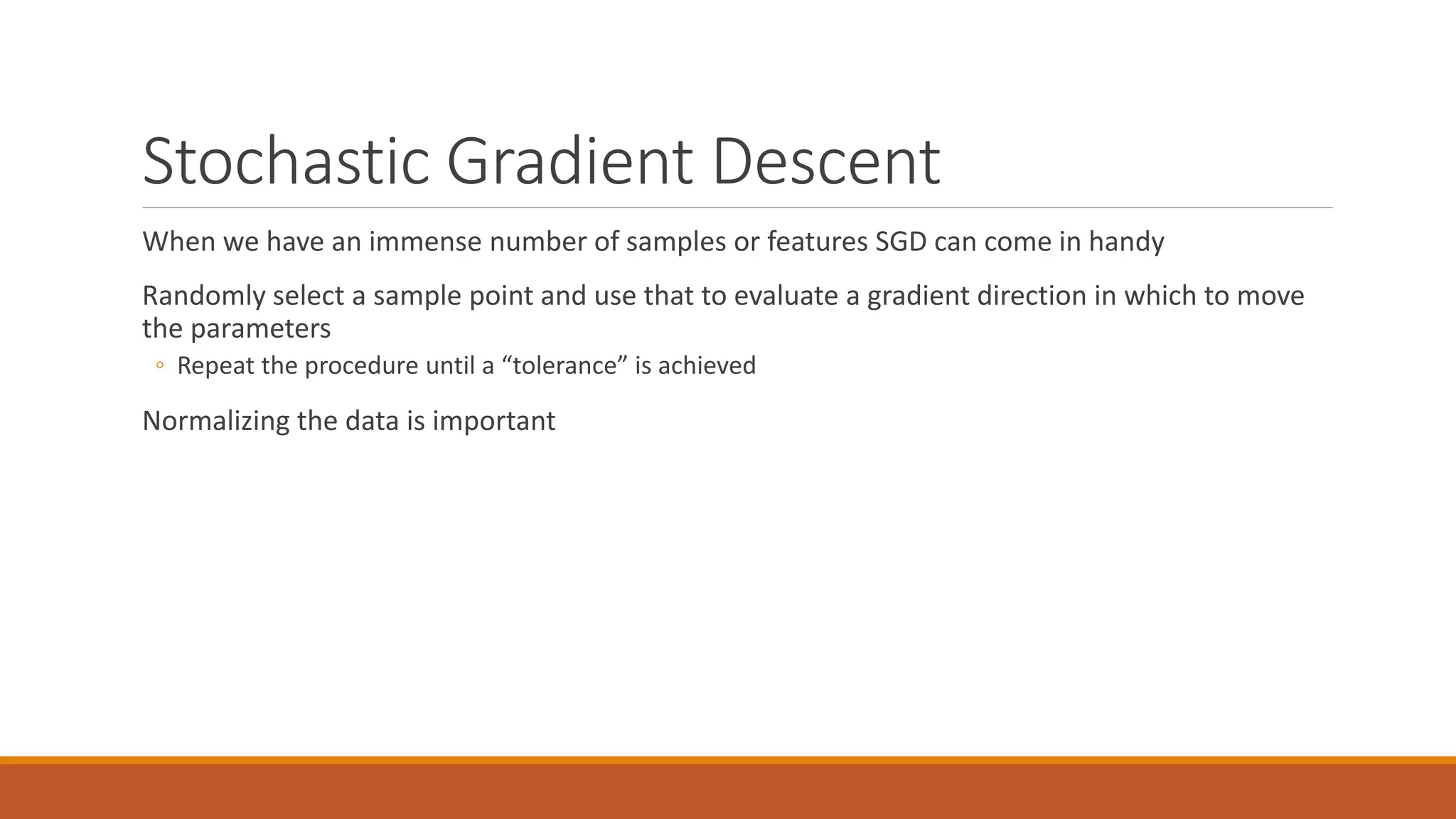 Stochastic Gradient Descent

When we have an immense number of samples or features SGD can come in handy

Randomly select a sample point and use that to evaluate a gradient direction in which to move the parameters

◦ Repeat the procedure until a “tolerance” is achieved

Normalizing the data is important